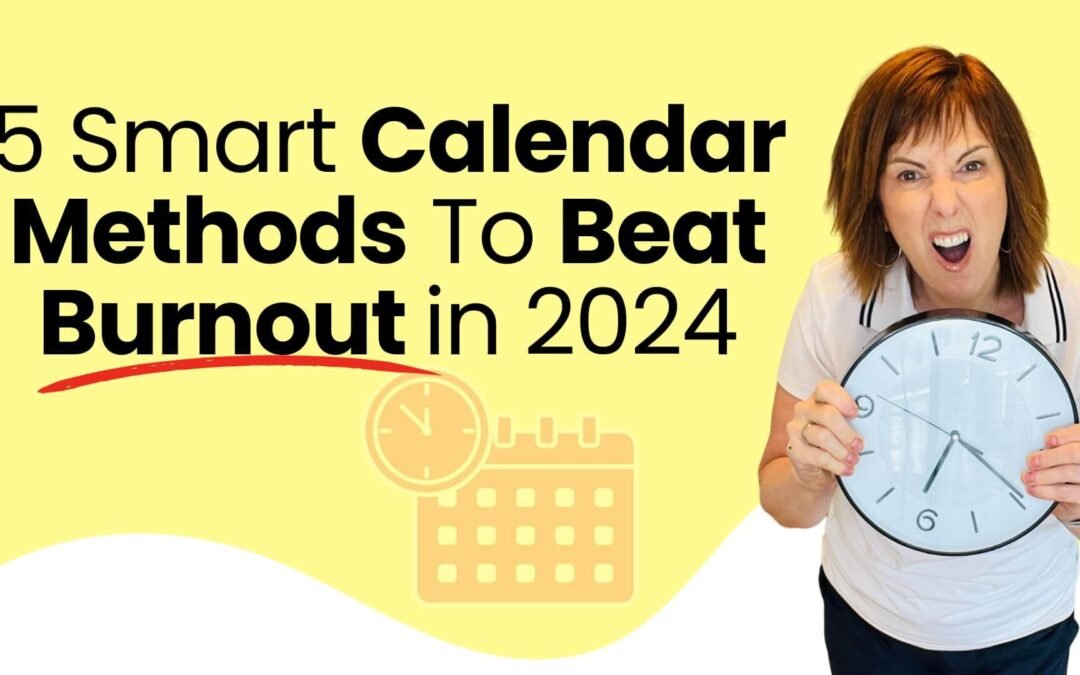 5 Smart Calendar Methods To Beat Burnout in 2024

12
9
6